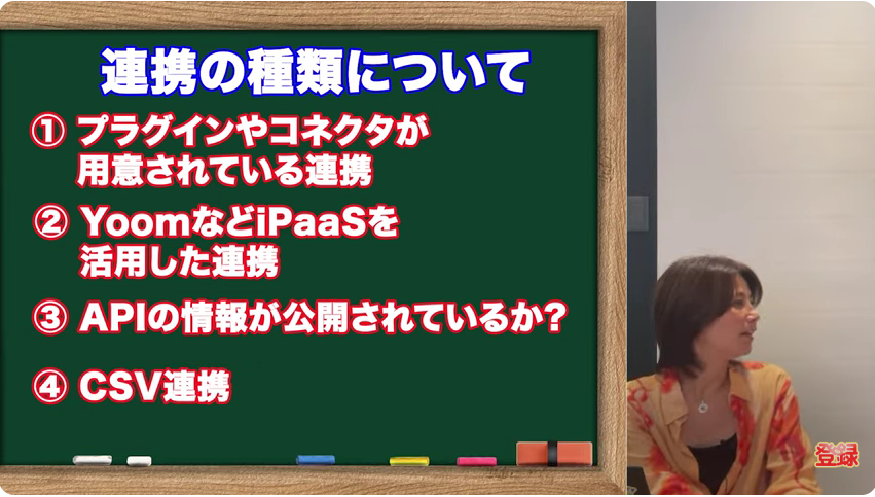 連携の種類について

① プラグインやコネクタが用意されている連携

② YoomなどiPaaSを活用した連携

③ APIの情報が公開されているか?

④ CSV連携

登録